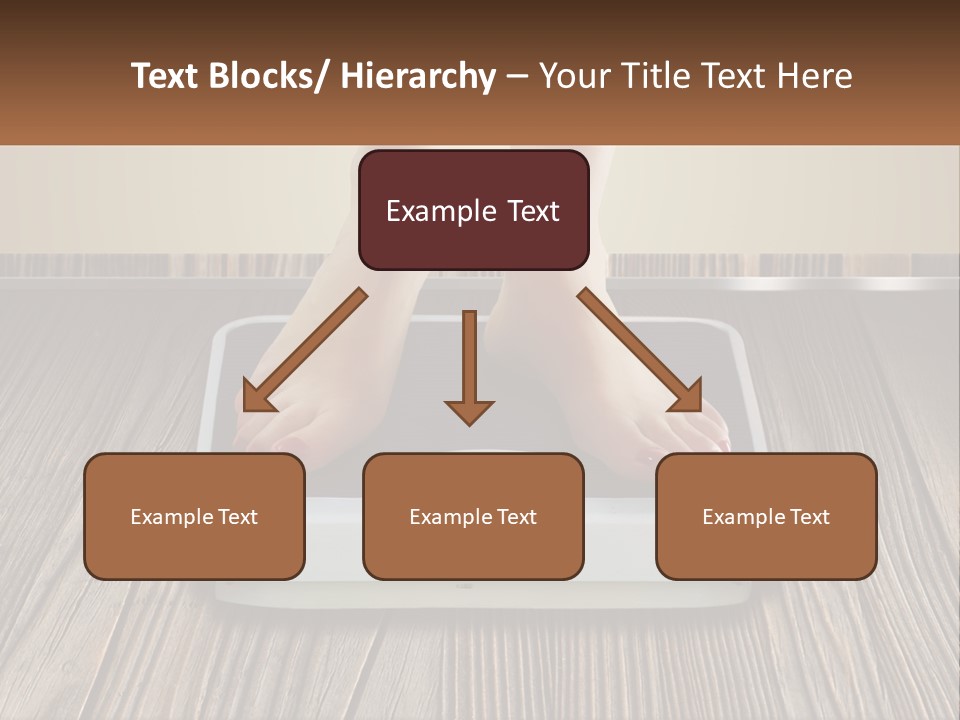 Text Blocks/ Hierarchy – Your Title Text Here

Example Text

Example Text

Example Text

Example Text